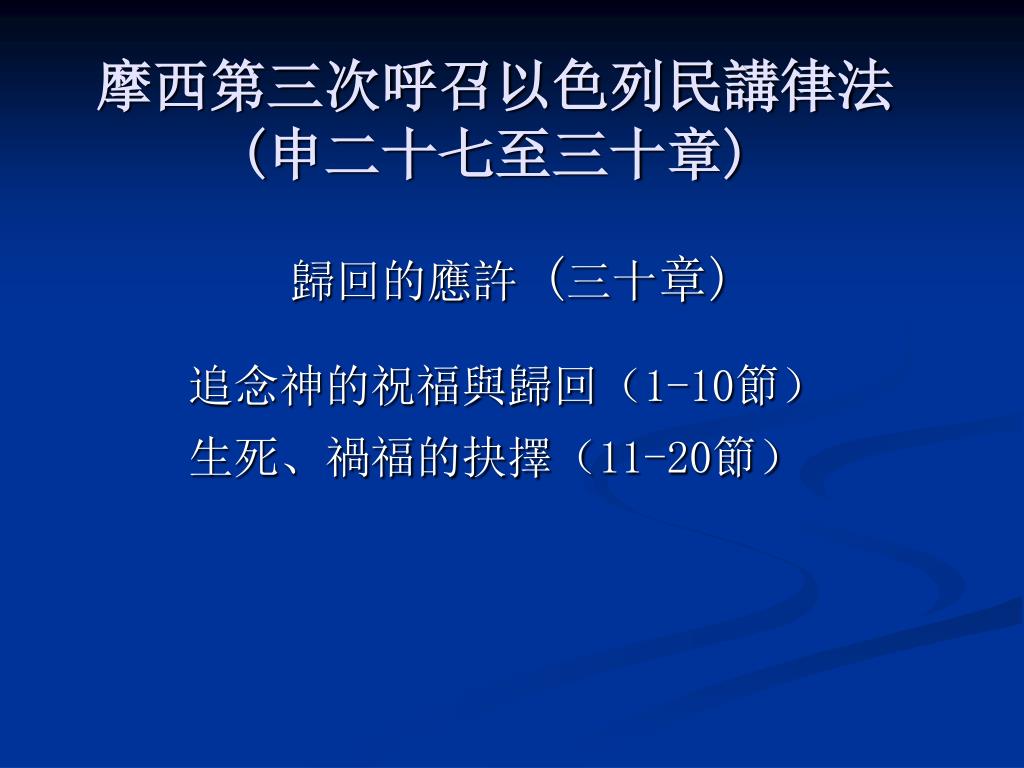 摩西第三次呼召以色列民講律法
(申二十七至三十章)

歸回的應許 (三十章)

追念神的祝福與歸回（1-10節）
生死、禍福的抉擇（11-20節）